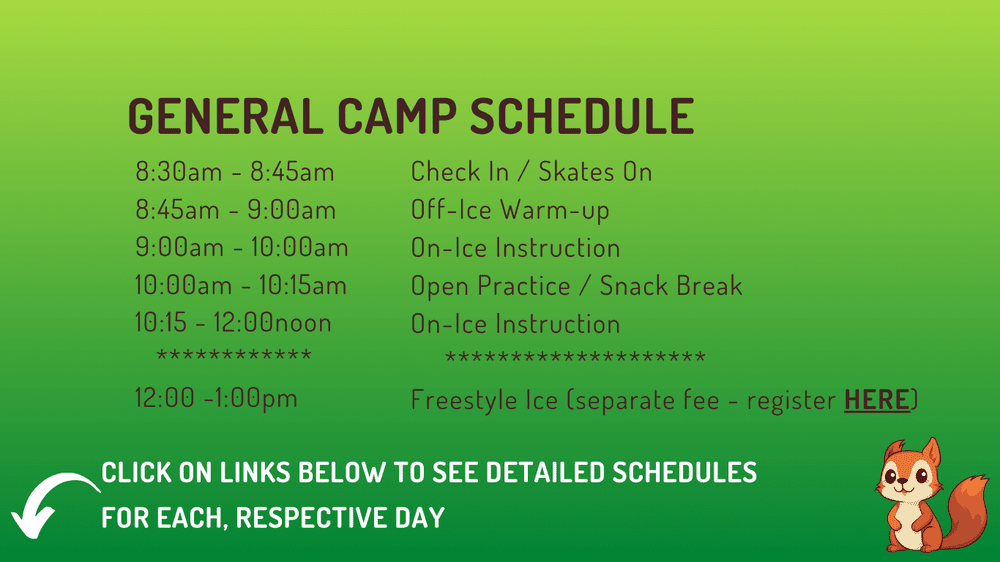 GENERAL CAMP SCHEDULE

| | |
|---|---|
| 8:30am - 8:45am | Check In / Skates On |
| 8:45am - 9:00am | Off-Ice Warm-up |
| 9:00am - 10:00am | On-Ice Instruction |
| 10:00am - 10:15am | Open Practice / Snack Break |
| 10:15 - 12:00noon | On-Ice Instruction |
| ************ | ******************** |
| 12:00 -1:00pm | Freestyle Ice (separate fee - register HERE) |

CLICK ON LINKS BELOW TO SEE DETAILED SCHEDULES FOR EACH, RESPECTIVE DAY